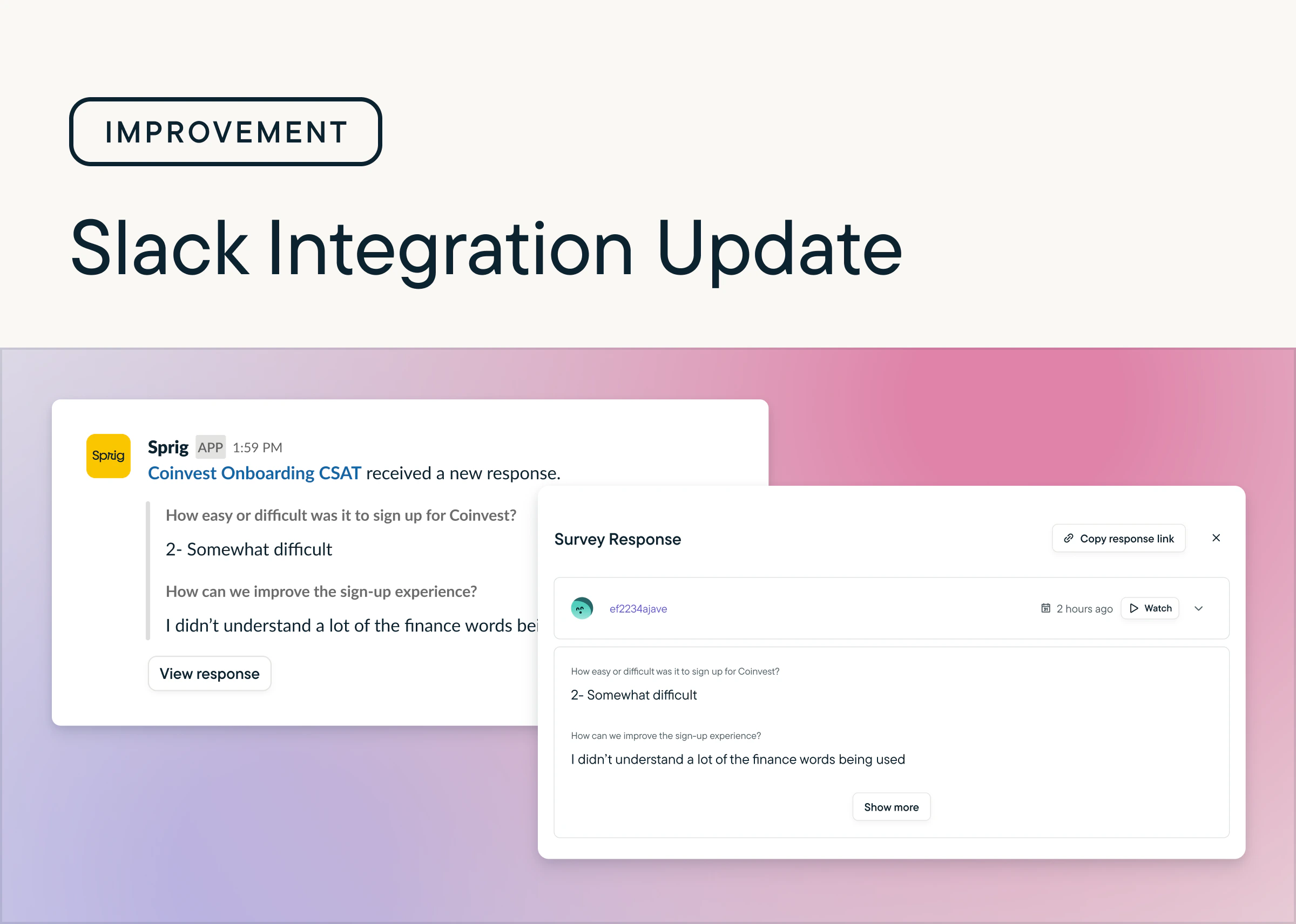 IMPROVEMENT

Slack Integration Update

Sprig

Sprig APP 1:59 PM
Coinvest Onboarding CSAT received a new response.

How easy or difficult was it to sign up for Coinvest?
2- Somewhat difficult

How can we improve the sign-up experience?
I didn't understand a lot of the finance words bei

View response

Survey Response

Copy response link

ef2234ajave

2 hours ago

Watch

How easy or difficult was it to sign up for Coinvest?
2- Somewhat difficult

How can we improve the sign-up experience?
I didn't understand a lot of the finance words being used

Show more